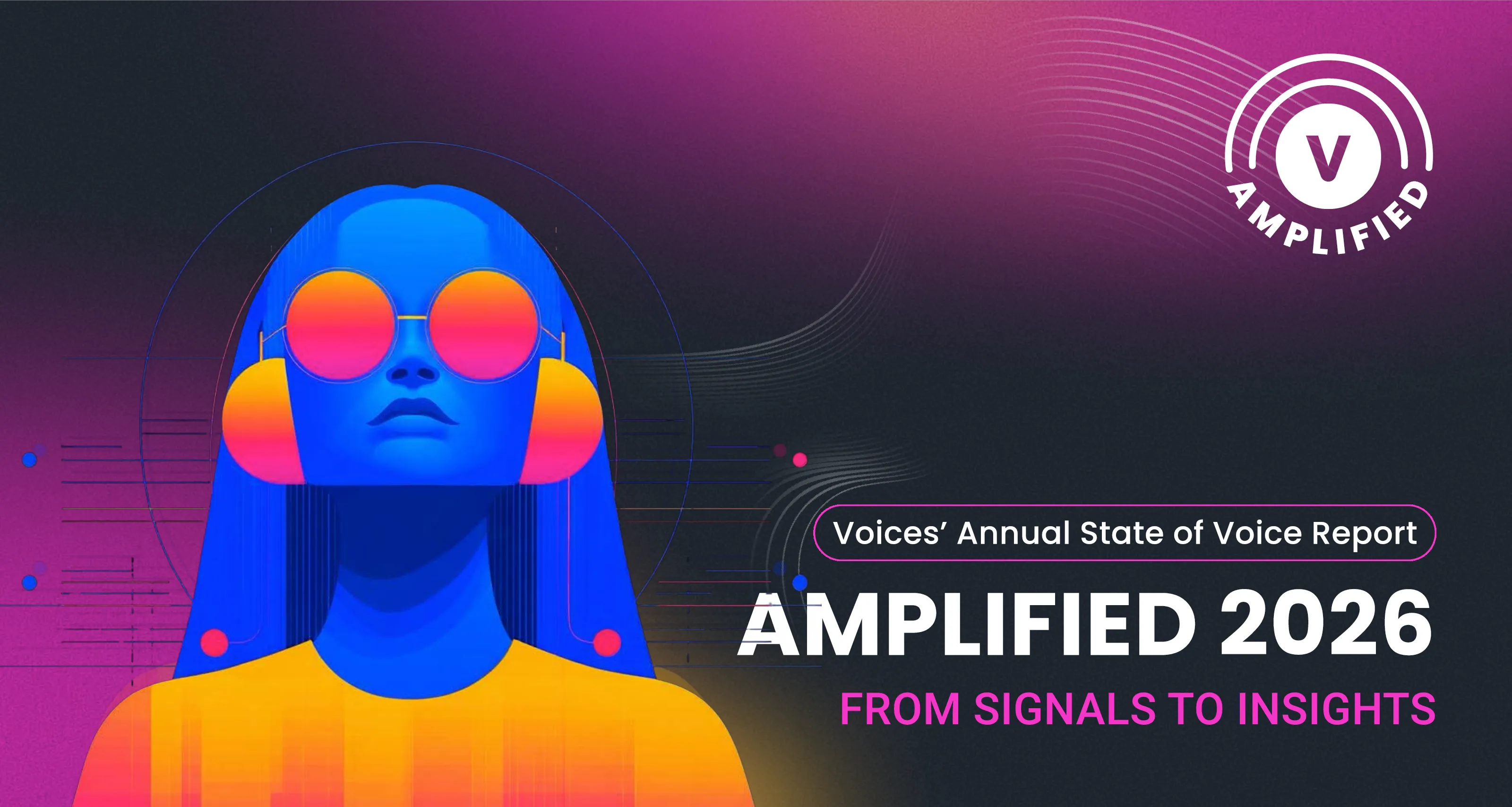 V
AMPLIFIED

Voices' Annual State of Voice Report

AMPLIFIED 2026

FROM SIGNALS TO INSIGHTS